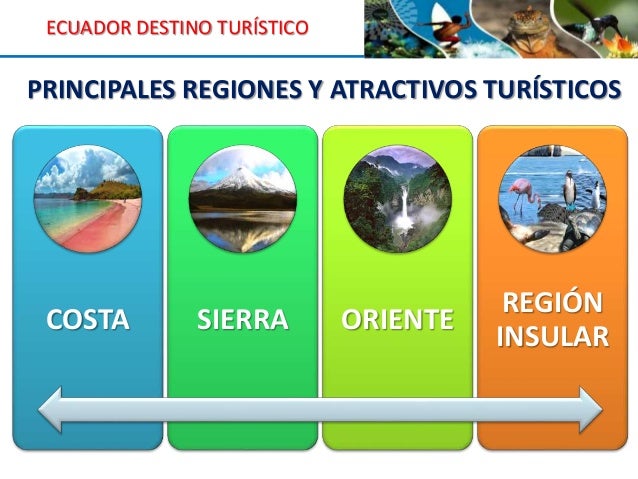 ECUADOR DESTINO TURÍSTICO

PRINCIPALES REGIONES Y ATRACTIVOS TURÍSTICOS

COSTA

SIERRA

ORIENTE

REGIÓN INSULAR